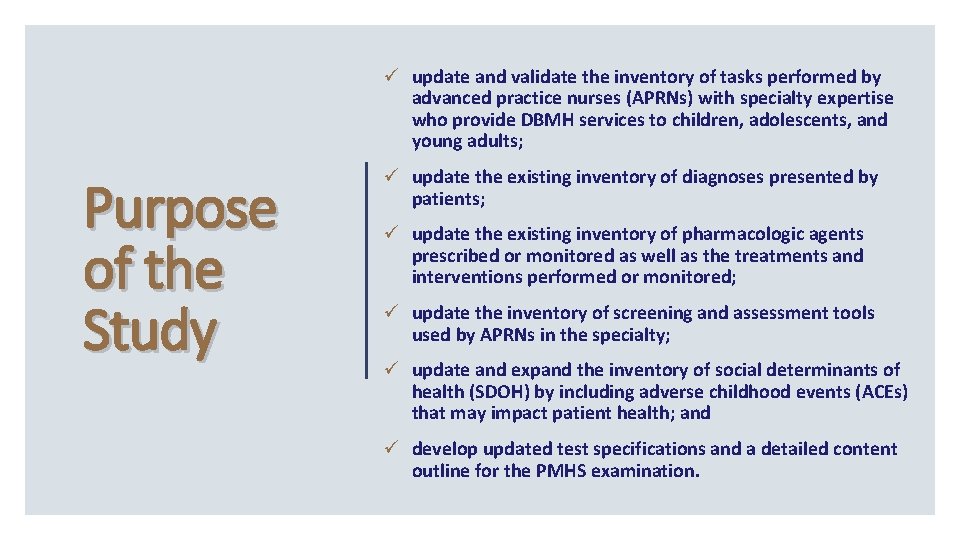 Purpose of the Study

✓ update and validate the inventory of tasks performed by advanced practice nurses (APRNs) with specialty expertise who provide DBMH services to children, adolescents, and young adults;

✓ update the existing inventory of diagnoses presented by patients;

✓ update the existing inventory of pharmacologic agents prescribed or monitored as well as the treatments and interventions performed or monitored;

✓ update the inventory of screening and assessment tools used by APRNs in the specialty;

✓ update and expand the inventory of social determinants of health (SDOH) by including adverse childhood events (ACEs) that may impact patient health; and

✓ develop updated test specifications and a detailed content outline for the PMHS examination.